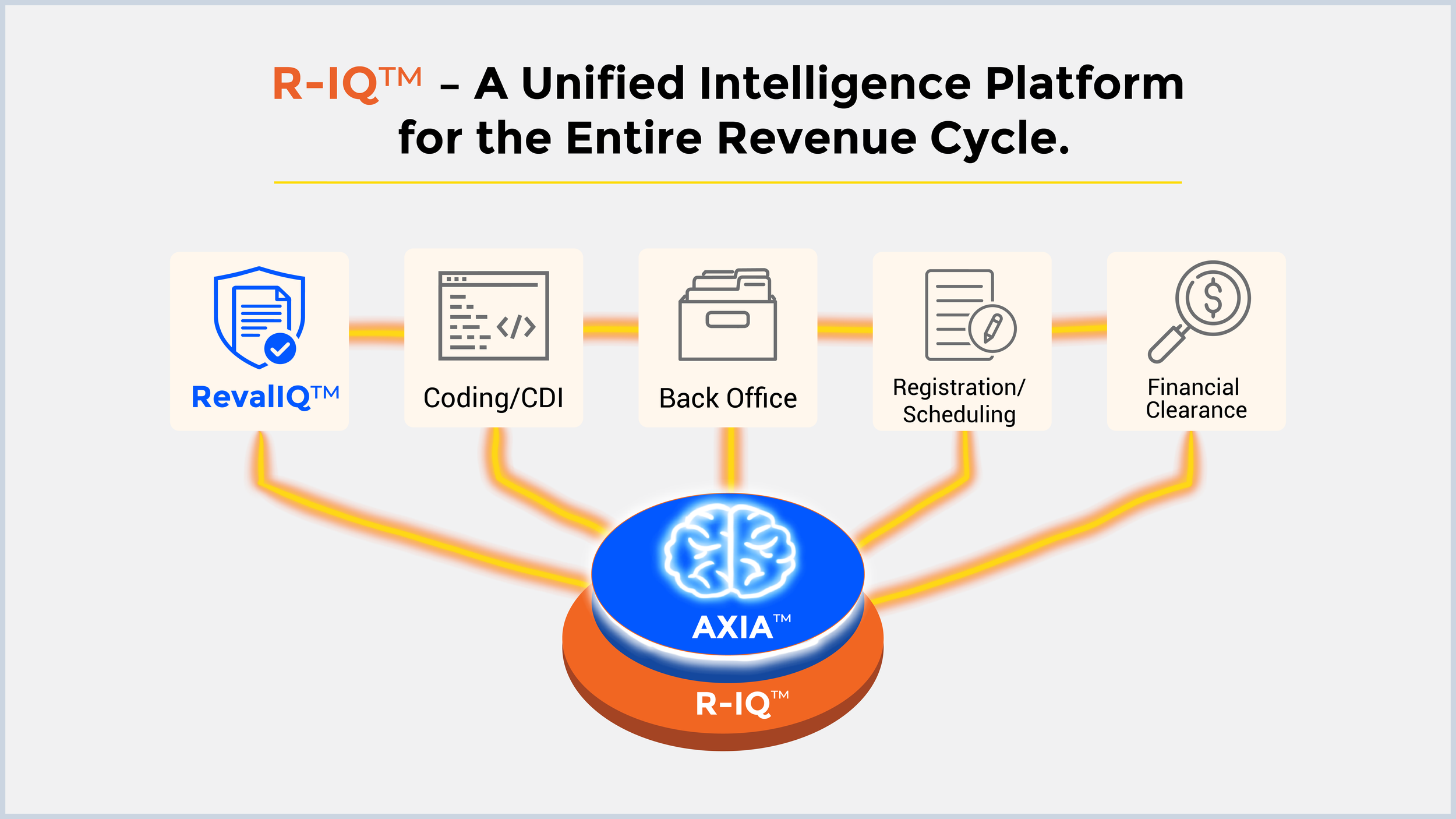 R-IQ™ – A Unified Intelligence Platform for the Entire Revenue Cycle.

RevalIQ™

Coding/CDI

Back Office

Registration/ Scheduling

Financial Clearance

AXIA™

R-IQ™